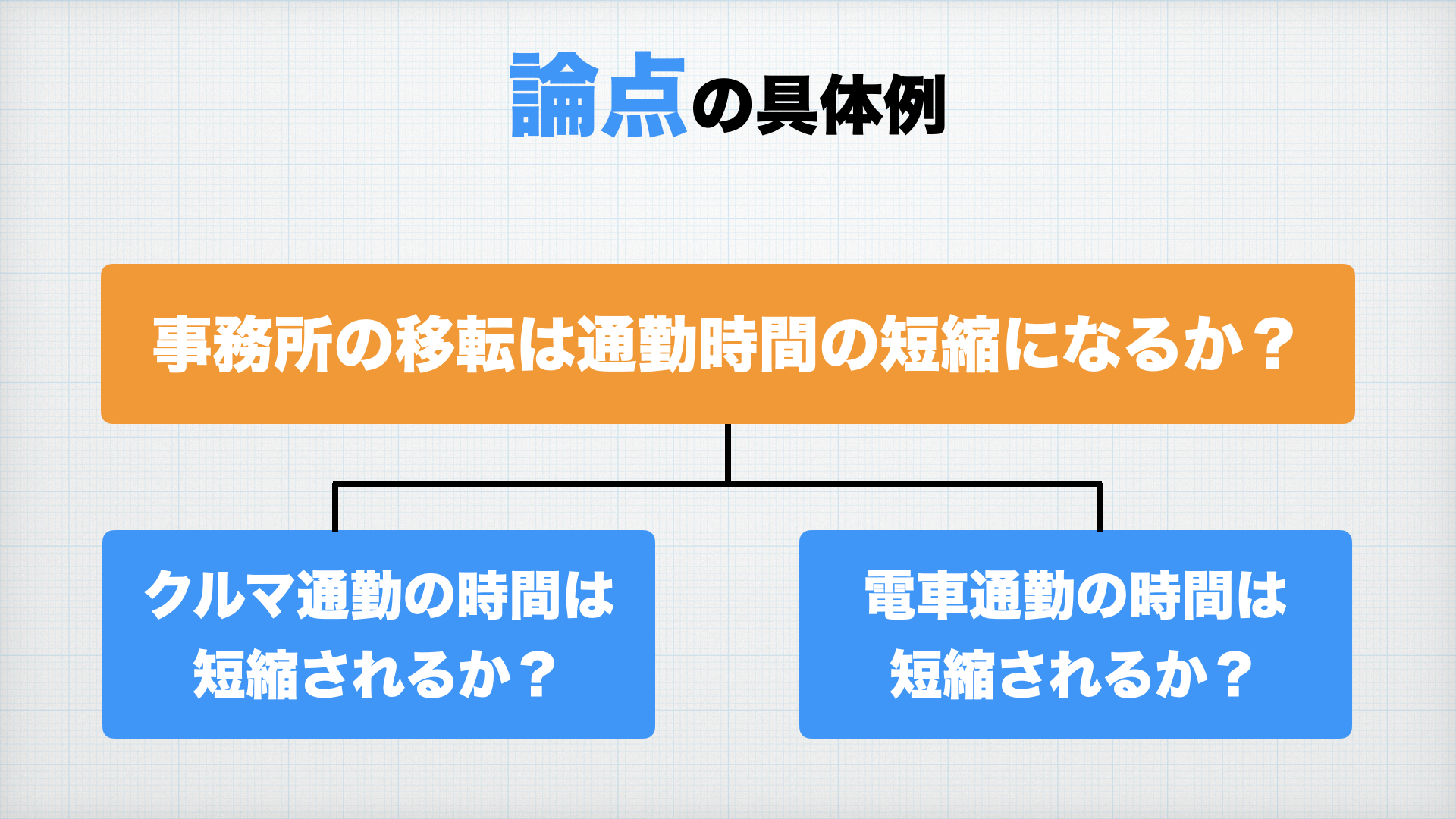 論点の具体例

事務所の移転は通勤時間の短縮になるか？

クルマ通勤の時間は短縮されるか？

電車通勤の時間は短縮されるか？